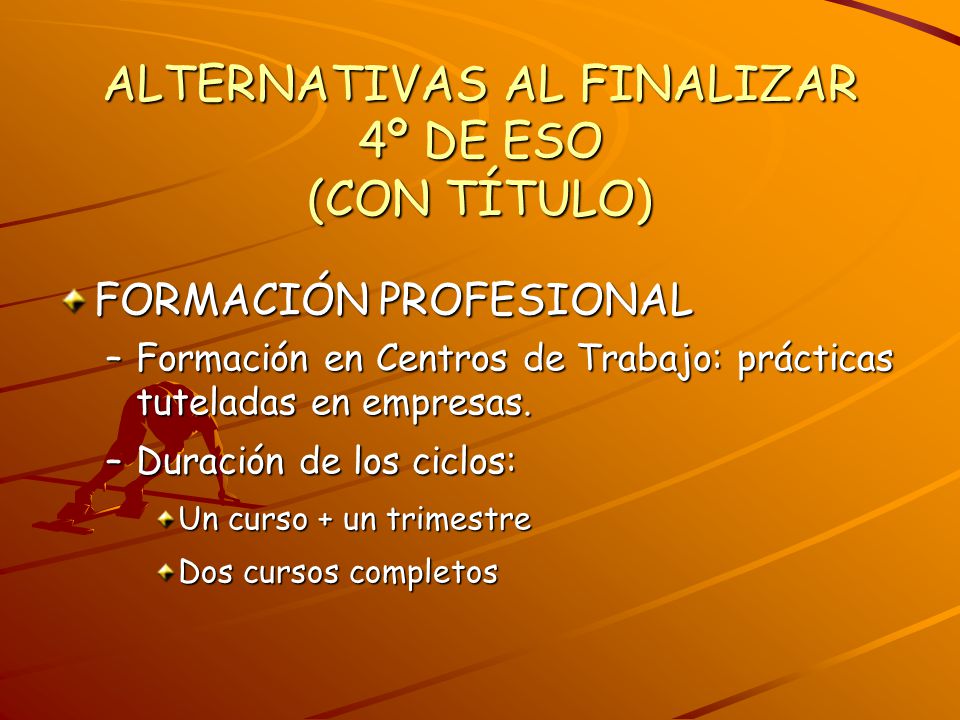 ALTERNATIVAS AL FINALIZAR 4º DE ESO (CON TÍTULO)

FORMACIÓN PROFESIONAL
– Formación en Centros de Trabajo: prácticas tuteladas en empresas.
– Duración de los ciclos:
Un curso + un trimestre
Dos cursos completos